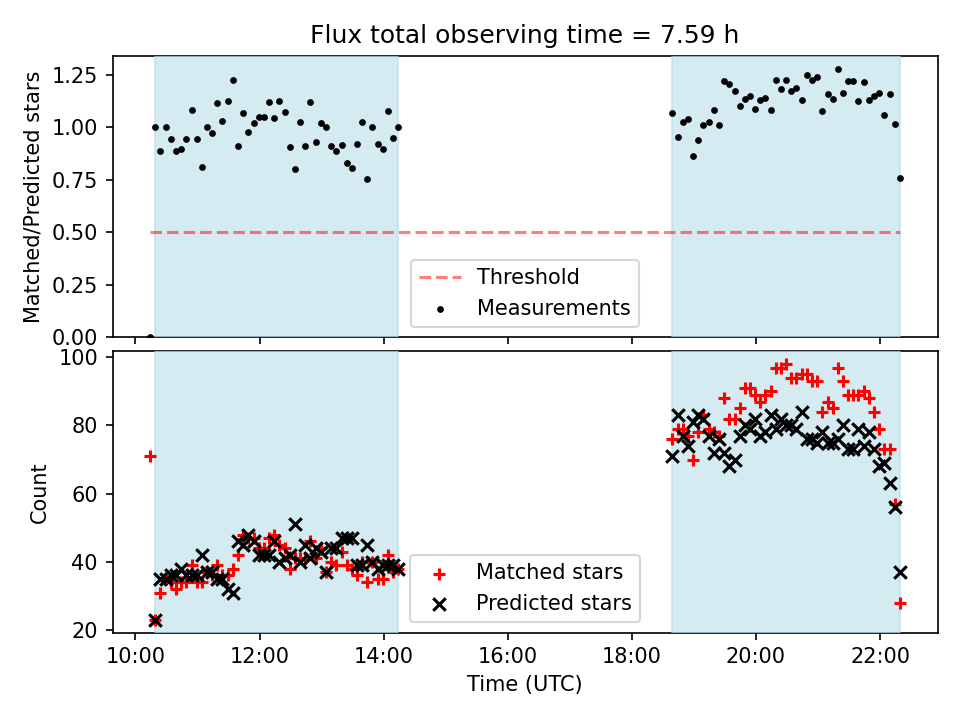 Flux total observing time = 7.59 h

Matched/Predicted stars

1.25
1.00
0.75
0.50
0.25
0.00

Threshold
Measurements

Count

100
80
60
40
20

Matched stars
Predicted stars

10:00
12:00
14:00
16:00
18:00
20:00
22:00

Time (UTC)